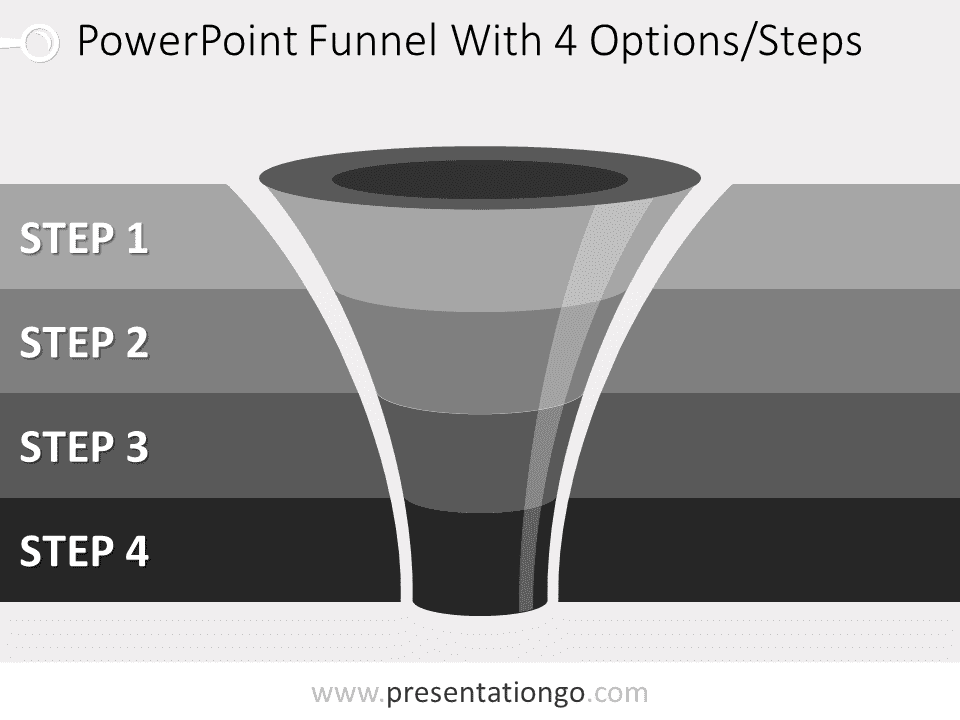 PowerPoint Funnel With 4 Options/Steps

STEP 1

STEP 2

STEP 3

STEP 4

www.presentationgo.com